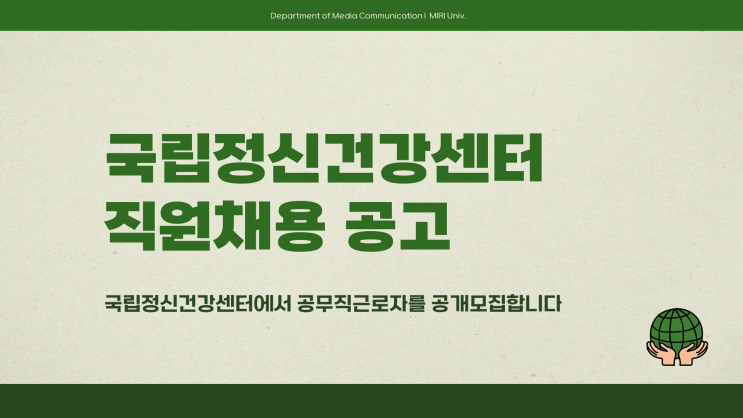 Department of Media Communication I MIRI Univ.

국립정신건강센터 직원채용 공고

국립정신건강센터에서 공무직근로자를 공개모집합니다